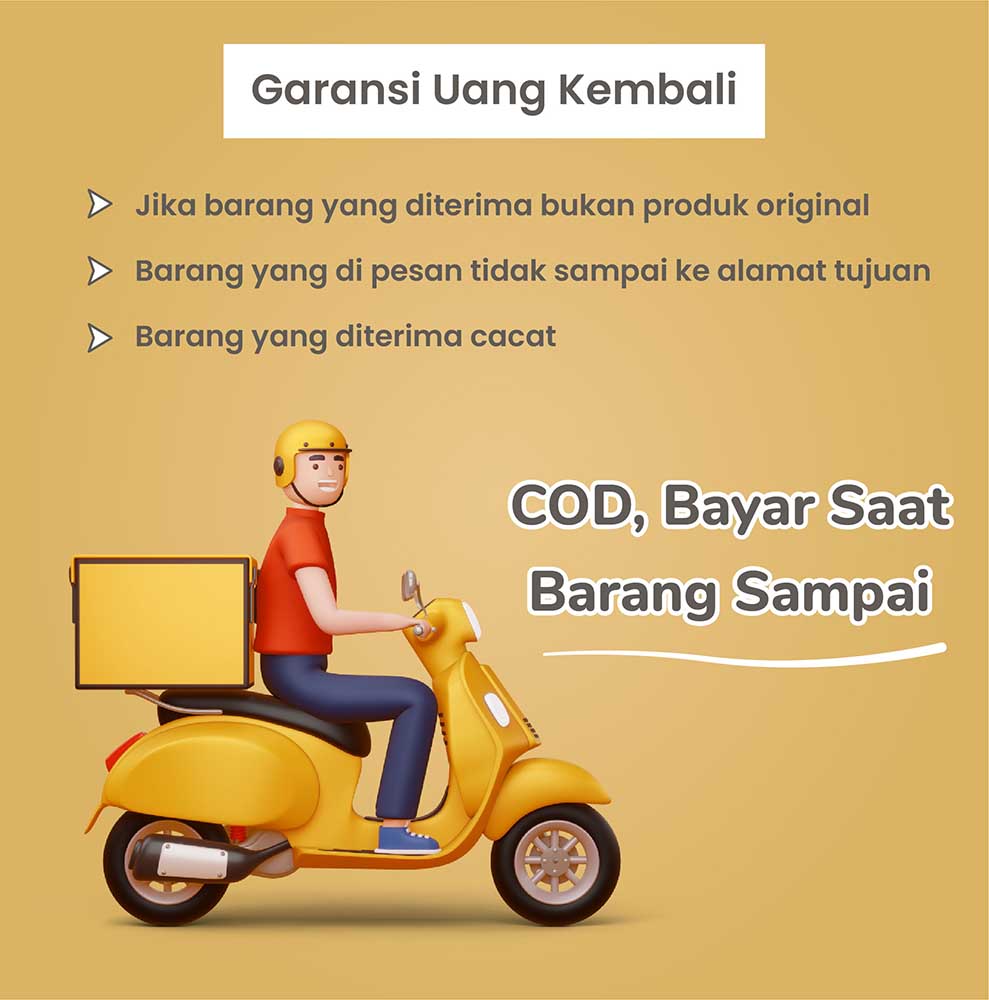 Garansi Uang Kembali

Jika barang yang diterima bukan produk original

Barang yang di pesan tidak sampai ke alamat tujuan

Barang yang diterima cacat

COD, Bayar Saat Barang Sampai